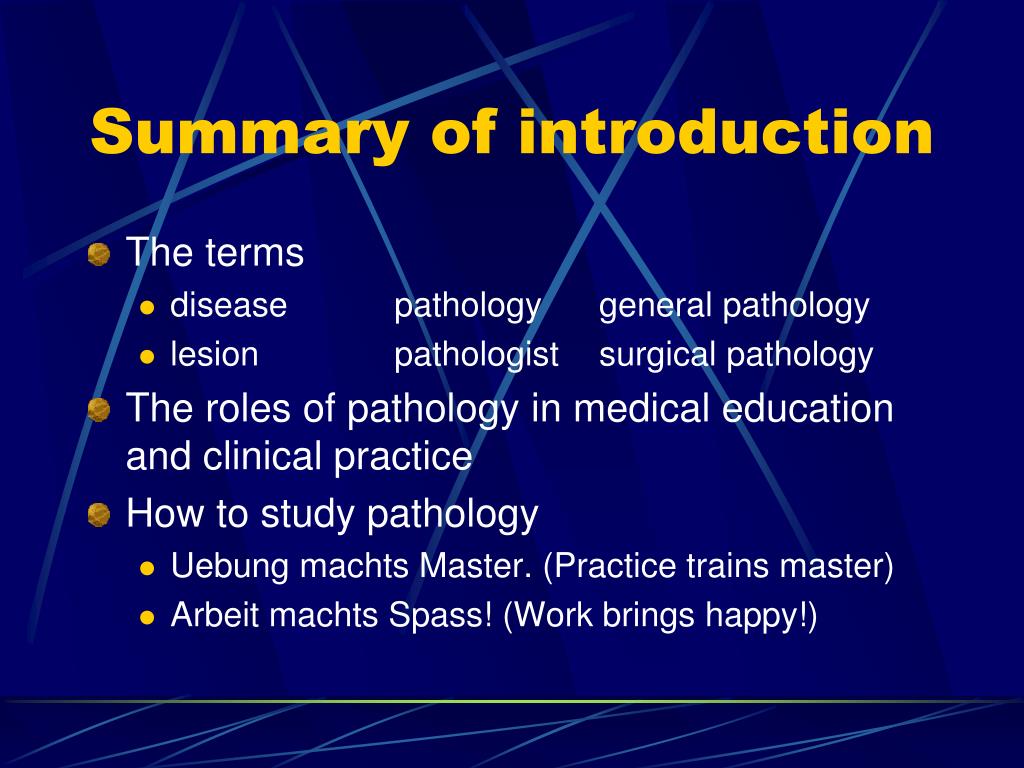 Summary of introduction

The terms
disease pathology general pathology
lesion pathologist surgical pathology
The roles of pathology in medical education and clinical practice
How to study pathology
Uebung machts Master. (Practice trains master)
Arbeit machts Spass! (Work brings happy!)